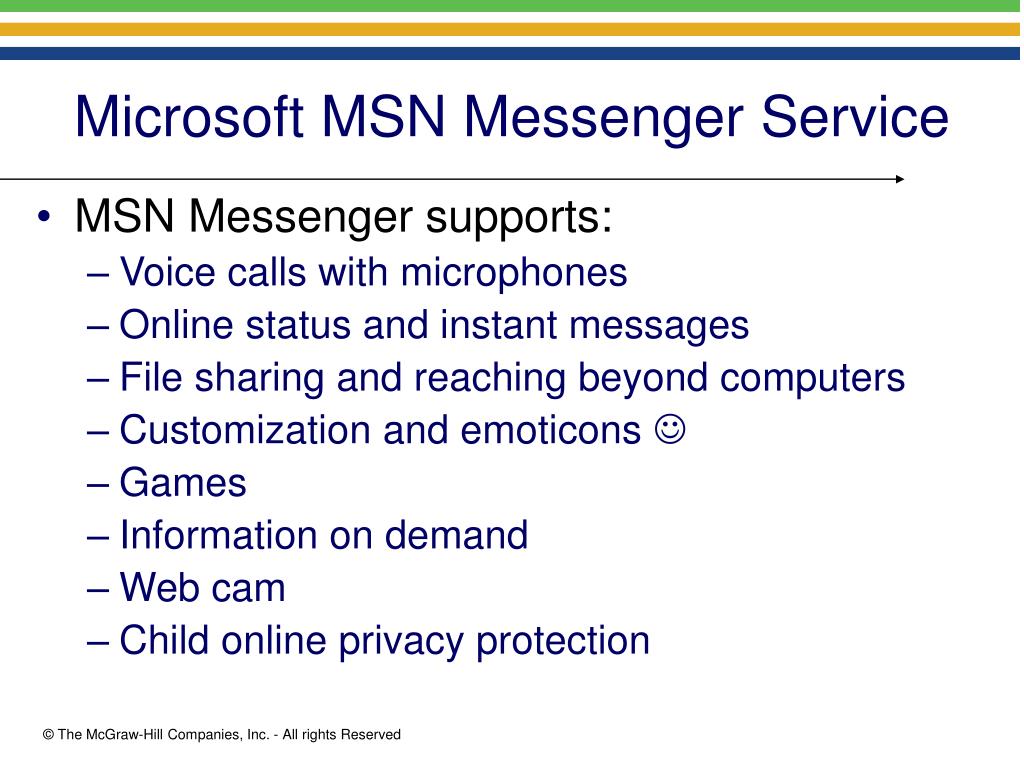 Microsoft MSN Messenger Service

• MSN Messenger supports:
– Voice calls with microphones
– Online status and instant messages
– File sharing and reaching beyond computers
– Customization and emoticons ☺
– Games
– Information on demand
– Web cam
– Child online privacy protection

© The McGraw-Hill Companies, Inc. - All rights Reserved